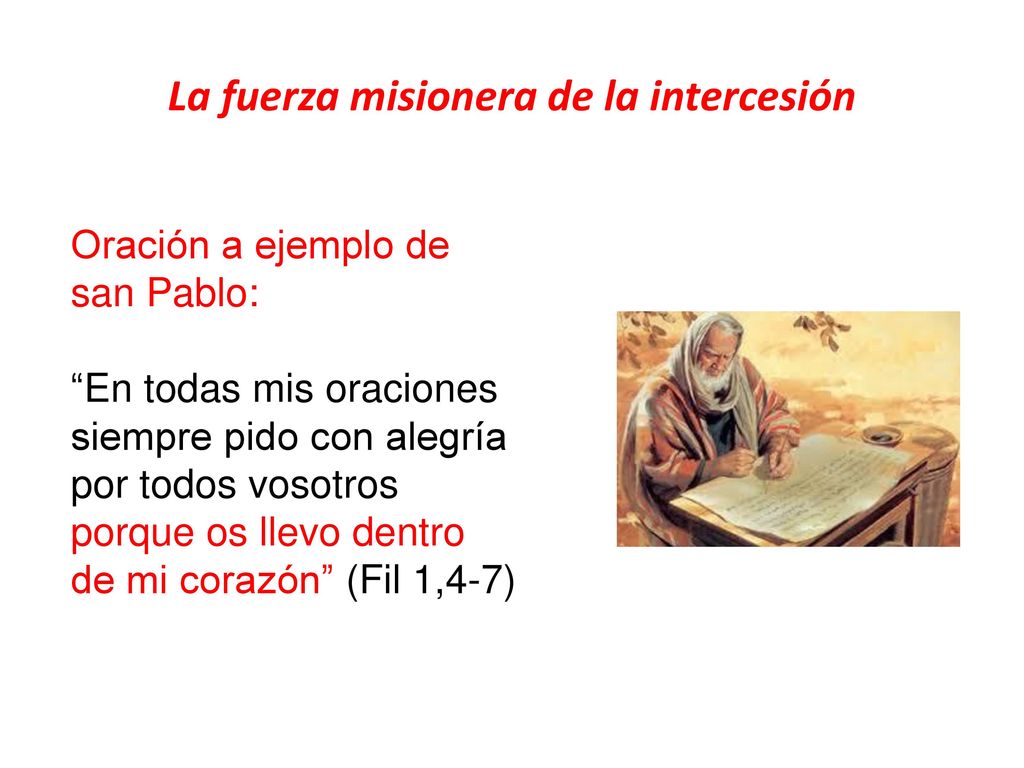 La fuerza misionera de la intercesión

Oración a ejemplo de san Pablo:

“En todas mis oraciones siempre pido con alegría por todos vosotros porque os llevo dentro de mi corazón” (Fil 1,4-7)